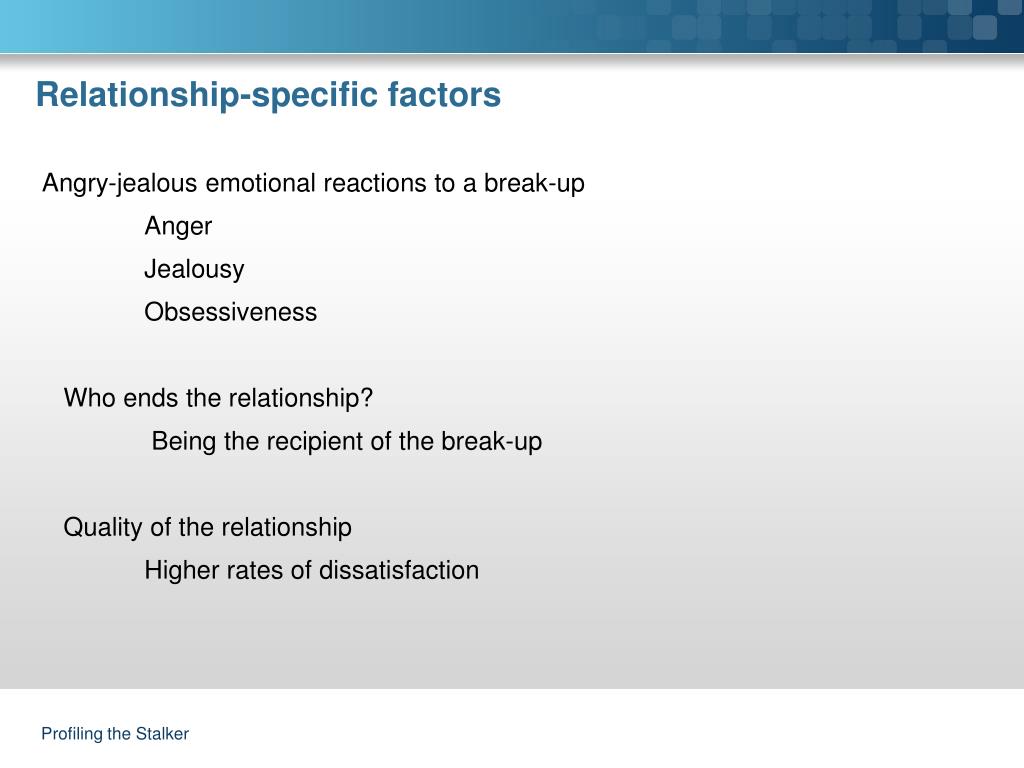 Relationship-specific factors

Angry-jealous emotional reactions to a break-up

Anger

Jealousy

Obsessiveness

Who ends the relationship?

Being the recipient of the break-up

Quality of the relationship

Higher rates of dissatisfaction

Profiling the Stalker